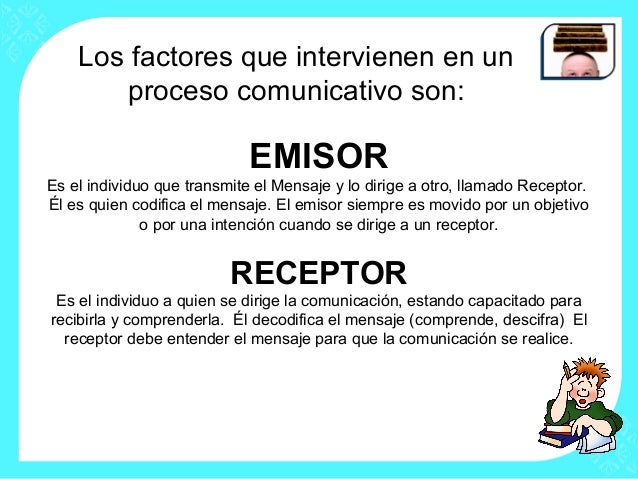 Los factores que intervienen en un proceso comunicativo son:

EMISOR

Es el individuo que transmite el Mensaje y lo dirige a otro, llamado Receptor. Él es quien codifica el mensaje. El emisor siempre es movido por un objetivo o por una intención cuando se dirige a un receptor.

RECEPTOR

Es el individuo a quien se dirige la comunicación, estando capacitado para recibirla y comprenderla. Él decodifica el mensaje (comprende, descifra) El receptor debe entender el mensaje para que la comunicación se realice.